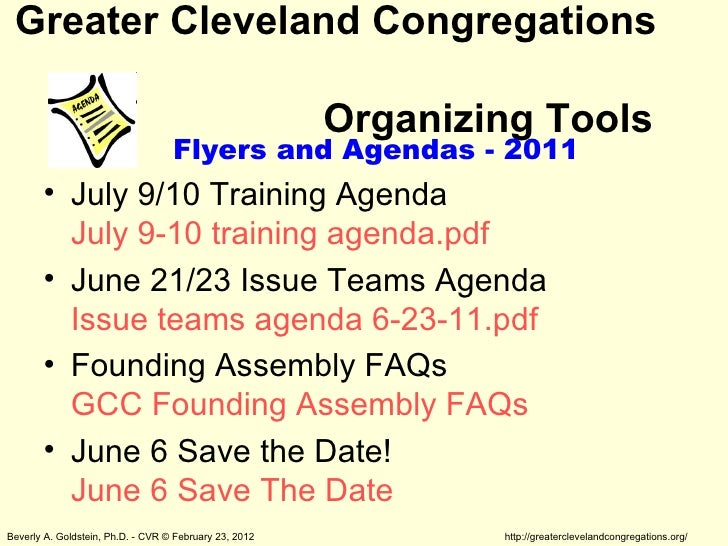 Greater Cleveland Congregations

AGENDA

Organizing Tools

Flyers and Agendas - 2011

• July 9/10 Training Agenda
July 9-10 training agenda.pdf

• June 21/23 Issue Teams Agenda
Issue teams agenda 6-23-11.pdf

• Founding Assembly FAQs
GCC Founding Assembly FAQs

• June 6 Save the Date!
June 6 Save The Date

Beverly A. Goldstein, Ph.D. - CVR © February 23, 2012

http://greaterclevelandcongregations.org/